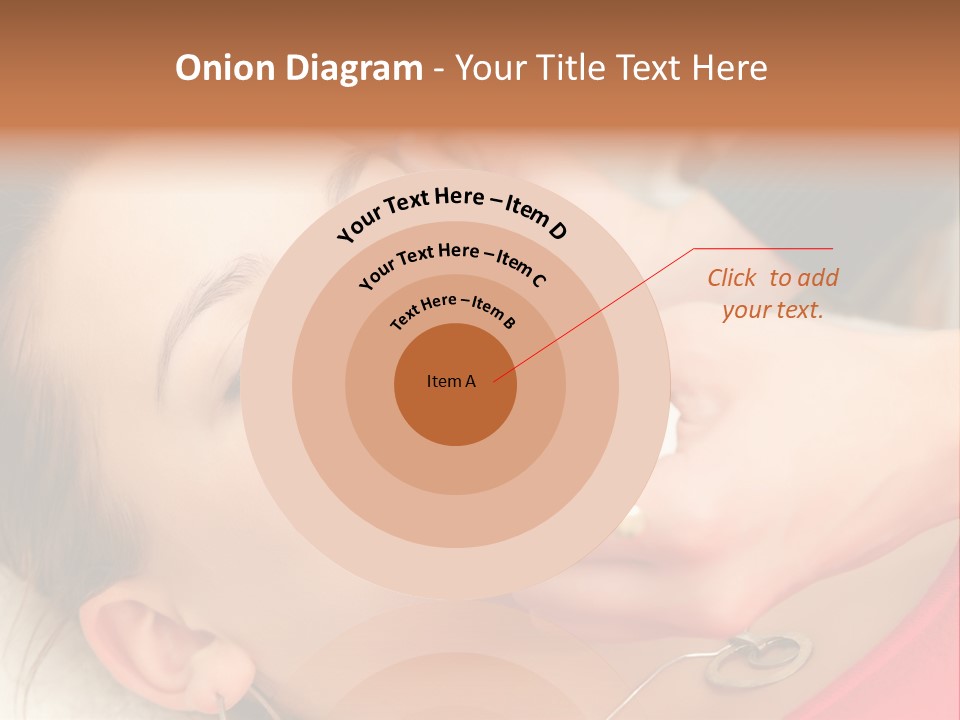 Onion Diagram - Your Title Text Here

Your Text Here – Item D

Your Text Here – Item C

Text Here – Item B

Item A

Click to add your text.